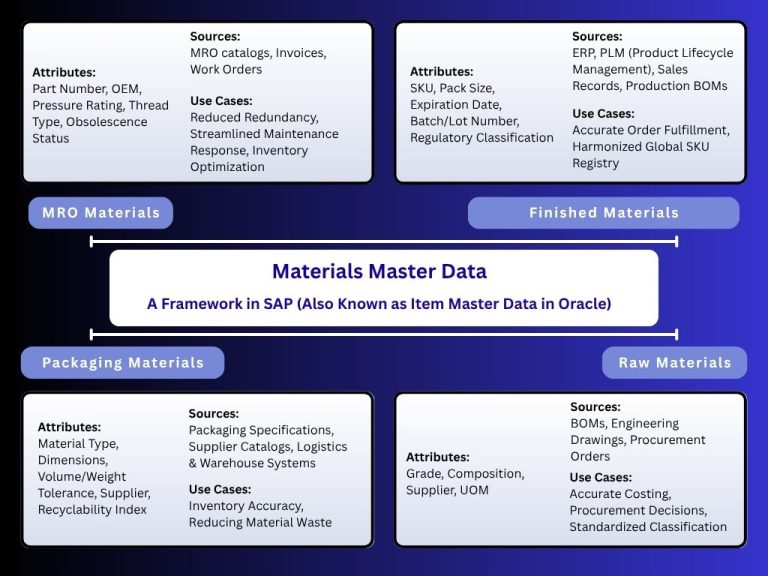 Attributes:
Part Number, OEM, Pressure Rating, Thread Type, Obsolescence Status

Sources:
MRO catalogs, Invoices, Work Orders

Use Cases:
Reduced Redundancy, Streamlined Maintenance Response, Inventory Optimization

Attributes:
SKU, Pack Size, Expiration Date, Batch/Lot Number, Regulatory Classification

Sources:
ERP, PLM (Product Lifecycle Management), Sales Records, Production BOMs

Use Cases:
Accurate Order Fulfillment, Harmonized Global SKU Registry

MRO Materials

Finished Materials

Materials Master Data

A Framework in SAP (Also Known as Item Master Data in Oracle)

Packaging Materials

Raw Materials

Attributes:
Material Type, Dimensions, Volume/Weight Tolerance, Supplier, Recyclability Index

Sources:
Packaging Specifications, Supplier Catalogs, Logistics & Warehouse Systems

Use Cases:
Inventory Accuracy, Reducing Material Waste

Attributes:
Grade, Composition, Supplier, UOM

Sources:
BOMs, Engineering Drawings, Procurement Orders

Use Cases:
Accurate Costing, Procurement Decisions, Standardized Classification